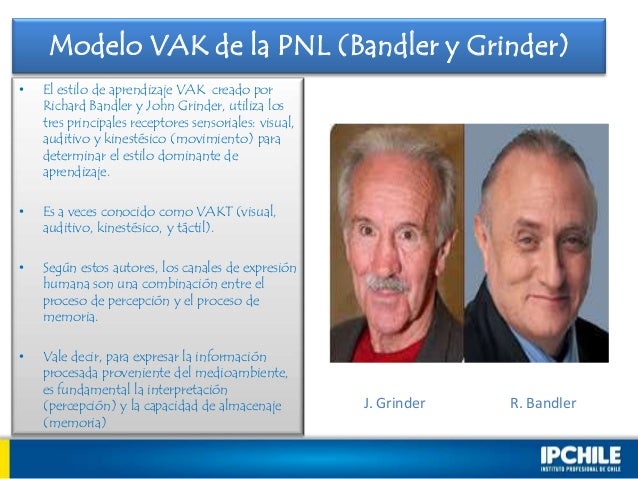 Modelo VAK de la PNL (Bandler y Grinder)

• El estilo de aprendizaje VAK creado por Richard Bandler y John Grinder, utiliza los tres principales receptores sensoriales: visual, auditivo y kinestésico (movimiento) para determinar el estilo dominante de aprendizaje.

• Es a veces conocido como VAKT (visual, auditivo, kinestésico, y táctil).

• Según estos autores, los canales de expresión humana son una combinación entre el proceso de percepción y el proceso de memoria.

• Vale decir, para expresar la información procesada proveniente del medioambiente, es fundamental la interpretación (percepción) y la capacidad de almacenaje (memoria)

J. Grinder

R. Bandler

IPCHILE
INSTITUTO PROFESIONAL DE CHILE